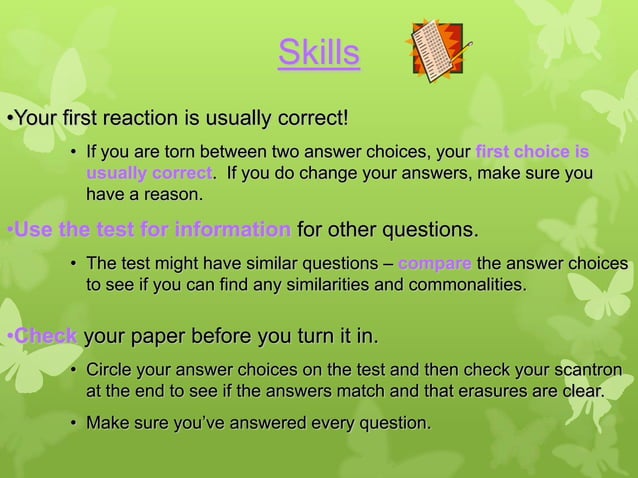 Skills

•Your first reaction is usually correct!

• If you are torn between two answer choices, your first choice is usually correct. If you do change your answers, make sure you have a reason.

•Use the test for information for other questions.

• The test might have similar questions – compare the answer choices to see if you can find any similarities and commonalities.

•Check your paper before you turn it in.

• Circle your answer choices on the test and then check your scantron at the end to see if the answers match and that erasures are clear.

• Make sure you've answered every question.